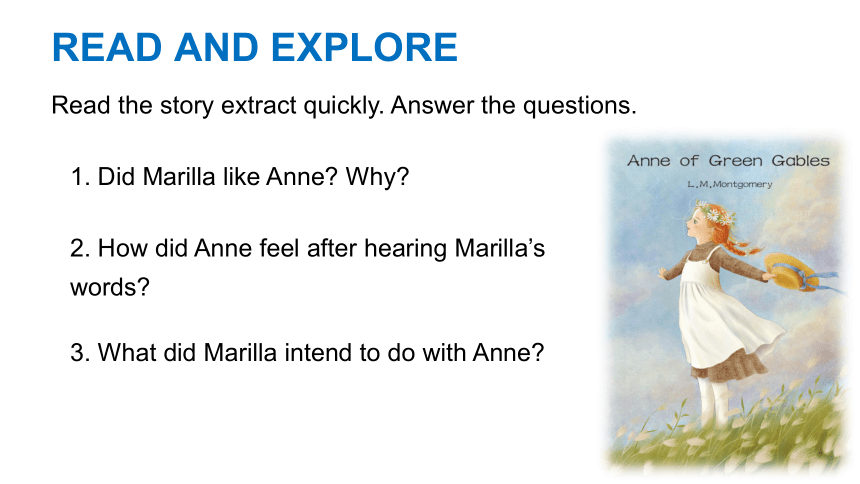 READ AND EXPLORE

Read the story extract quickly. Answer the questions.

1. Did Marilla like Anne? Why?

2. How did Anne feel after hearing Marilla's words?

3. What did Marilla intend to do with Anne?

Anne of Green Gables

L.M.Montgomery